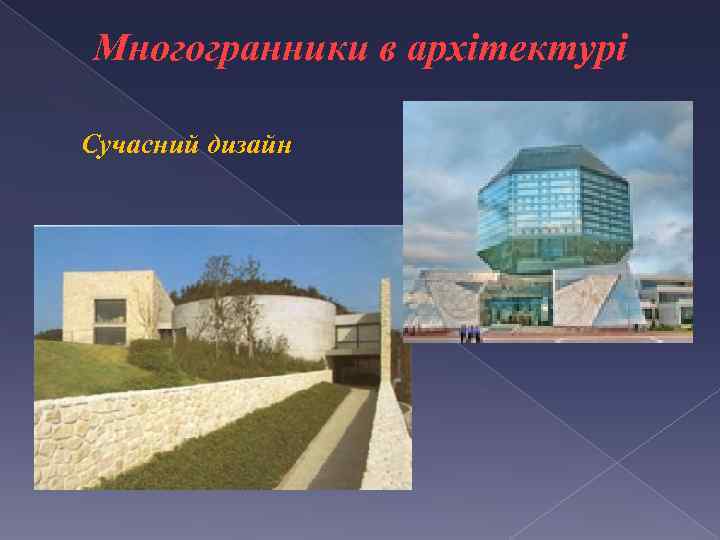 Многогранники в архітектурі

Сучасний дизайн